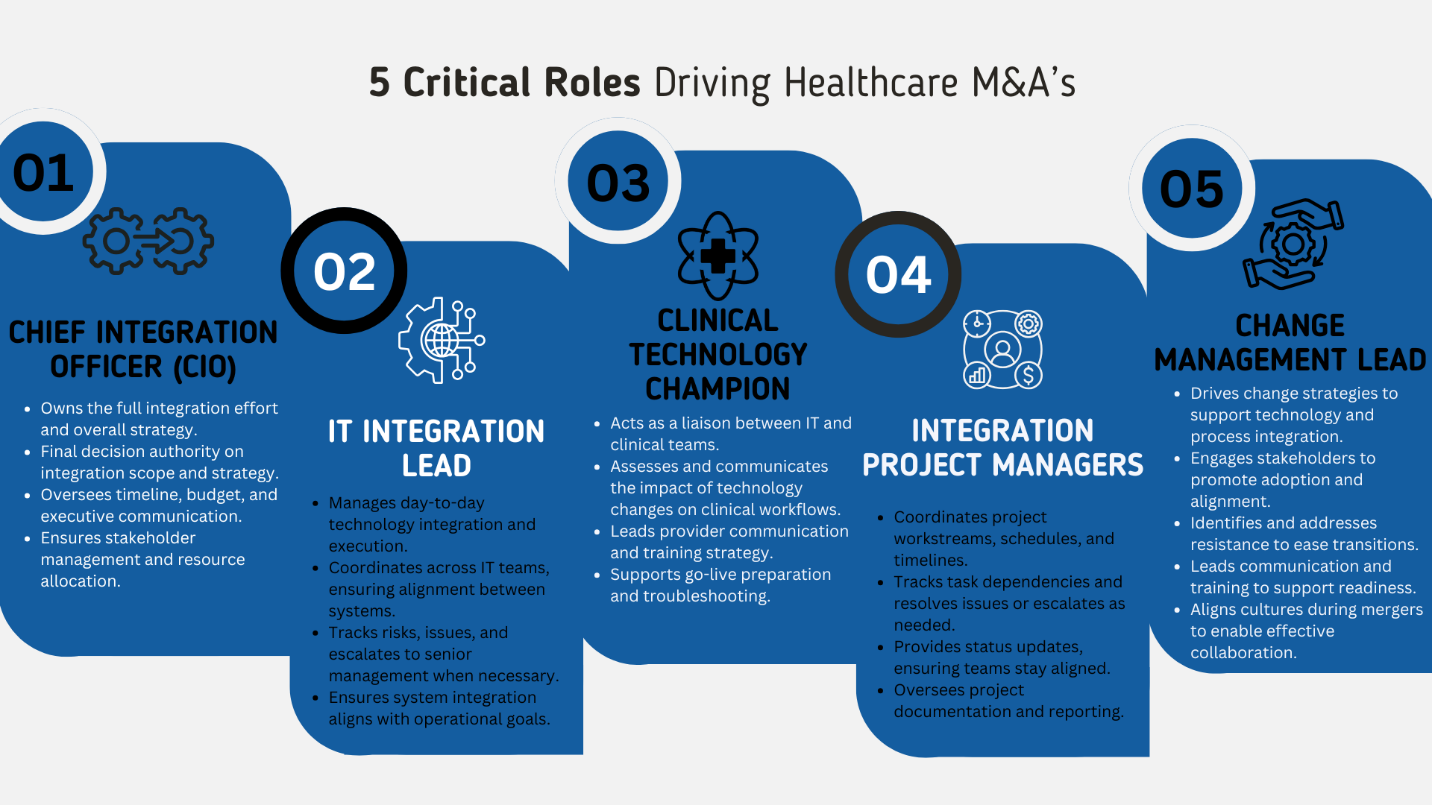 5 Critical Roles Driving Healthcare M&A's

01

CHIEF INTEGRATION OFFICER (CIO)

- Owns the full integration effort and overall strategy.
- Final decision authority on integration scope and strategy.
- Oversees timeline, budget, and executive communication.
- Ensures stakeholder management and resource allocation.

02

IT INTEGRATION LEAD

- Manages day-to-day technology integration and execution.
- Coordinates across IT teams, ensuring alignment between systems.
- Tracks risks, issues, and escalates to senior management when necessary.
- Ensures system integration aligns with operational goals.

03

CLINICAL TECHNOLOGY CHAMPION

- Acts as a liaison between IT and clinical teams.
- Assesses and communicates the impact of technology changes on clinical workflows.
- Leads provider communication and training strategy.
- Supports go-live preparation and troubleshooting.

04

INTEGRATION PROJECT MANAGERS

- Coordinates project workstreams, schedules, and timelines.
- Tracks task dependencies and resolves issues or escalates as needed.
- Provides status updates, ensuring teams stay aligned.
- Oversees project documentation and reporting.

05

CHANGE MANAGEMENT LEAD

- Drives change strategies to support technology and process integration.
- Engages stakeholders to promote adoption and alignment.
- Identifies and addresses resistance to ease transitions.
- Leads communication and training to support readiness.
- Aligns cultures during mergers to enable effective collaboration.